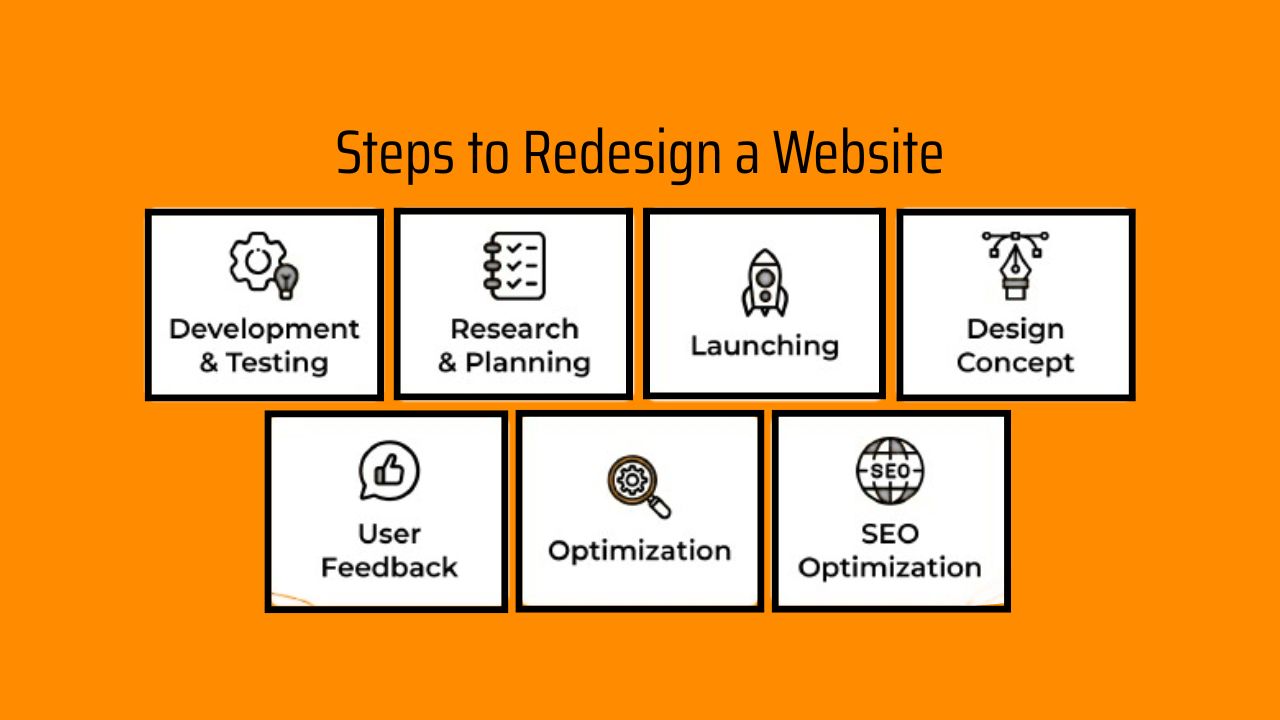 Steps to Redesign a Website

Development & Testing

Research & Planning

Launching

Design Concept

User Feedback

Optimization

SEO

SEO Optimization